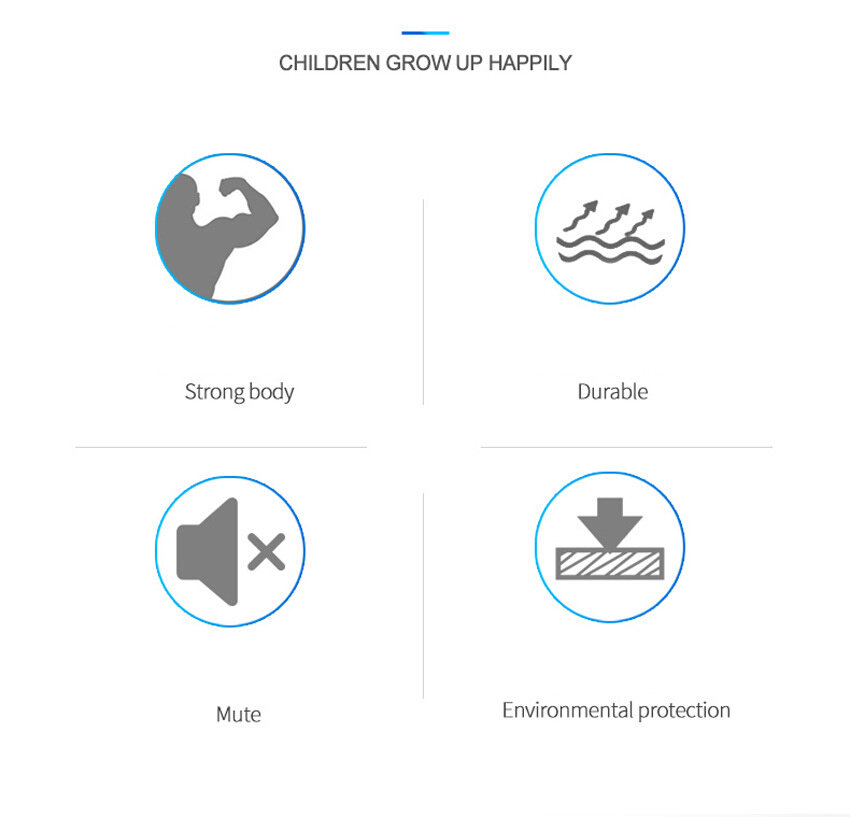 CHILDREN GROW UP HAPPILY

Strong body

Durable

Mute

Environmental protection